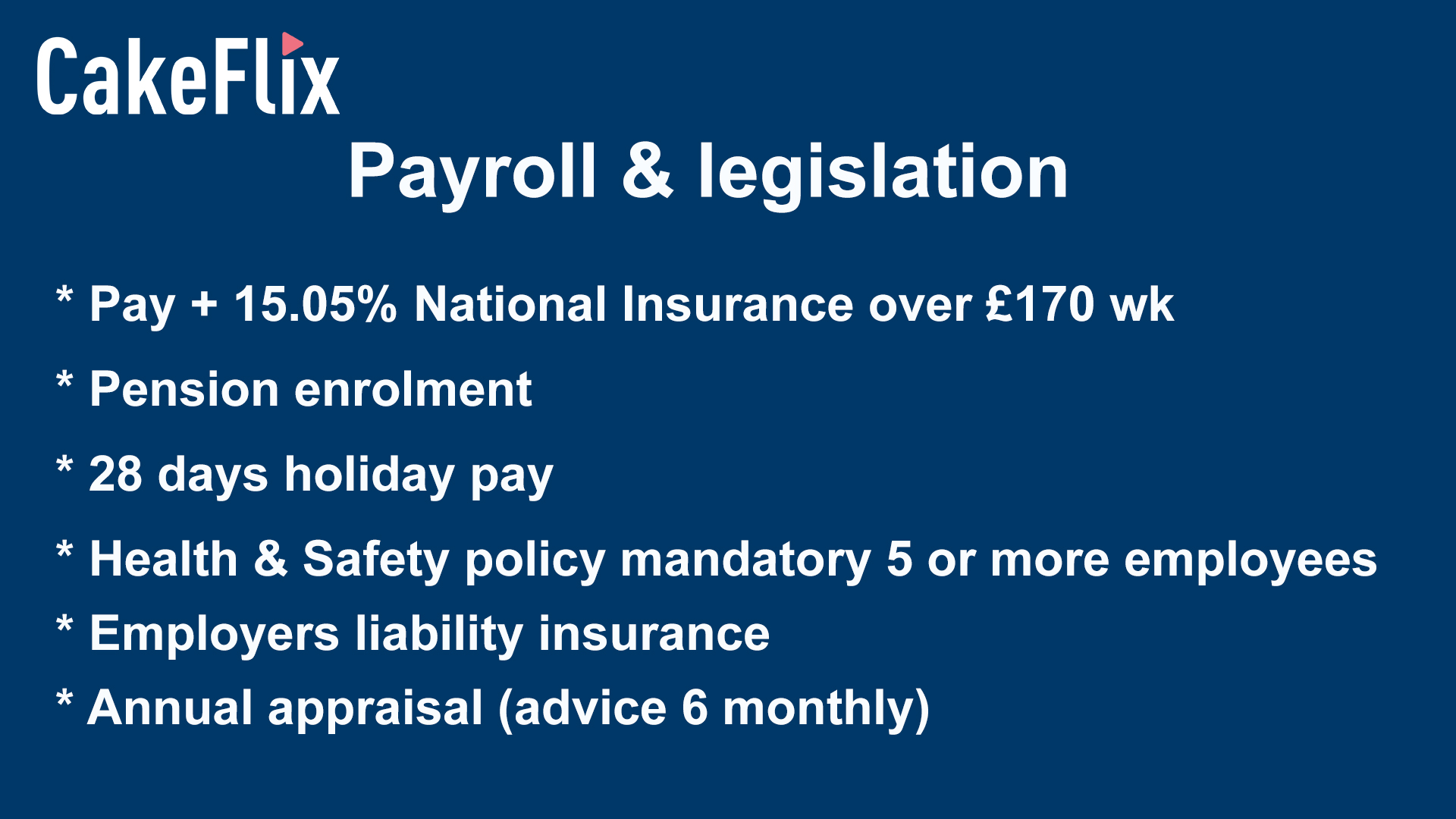 CakeFlix

Payroll & legislation

* Pay + 15.05% National Insurance over £170 wk

* Pension enrolment

* 28 days holiday pay

* Health & Safety policy mandatory 5 or more employees

* Employers liability insurance

* Annual appraisal (advice 6 monthly)